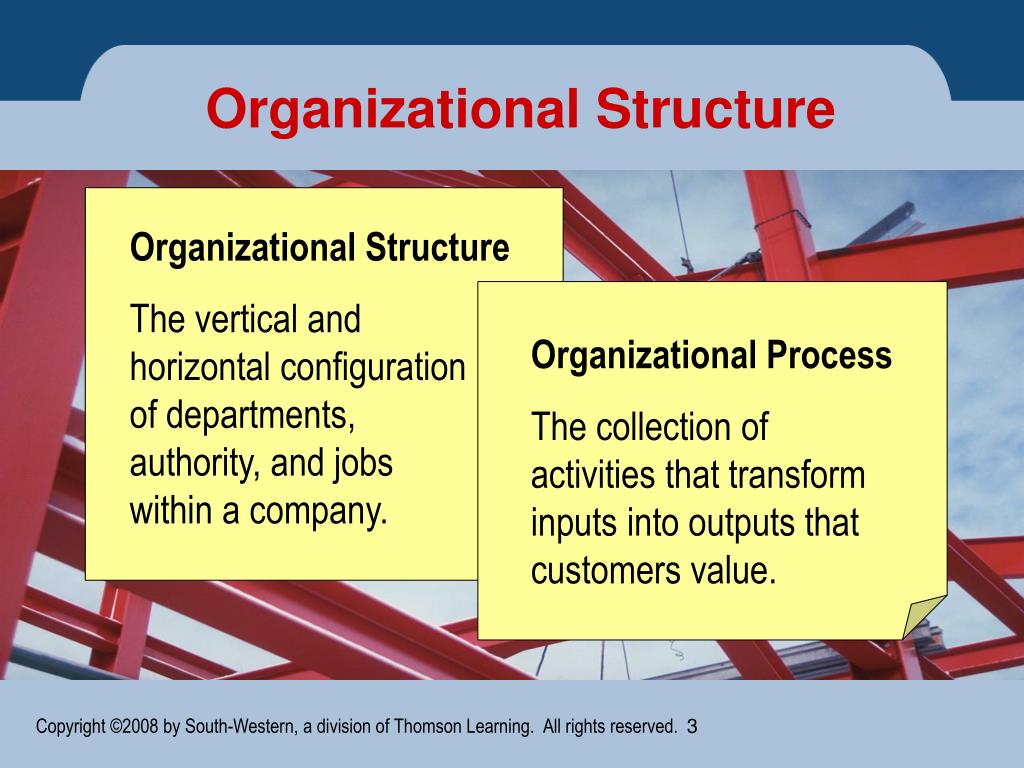 Organizational Structure

Organizational Structure

The vertical and horizontal configuration of departments, authority, and jobs within a company.

Organizational Process

The collection of activities that transform inputs into outputs that customers value.

Copyright ©2008 by South-Western, a division of Thomson Learning. All rights reserved. 3